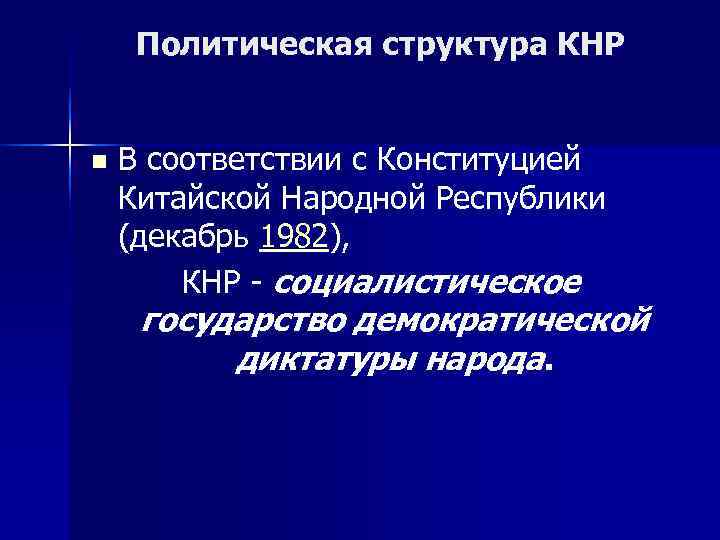 Политическая структура КНР

В соответствии с Конституцией Китайской Народной Республики (декабрь 1982),

КНР - социалистическое государство демократической диктатуры народа.